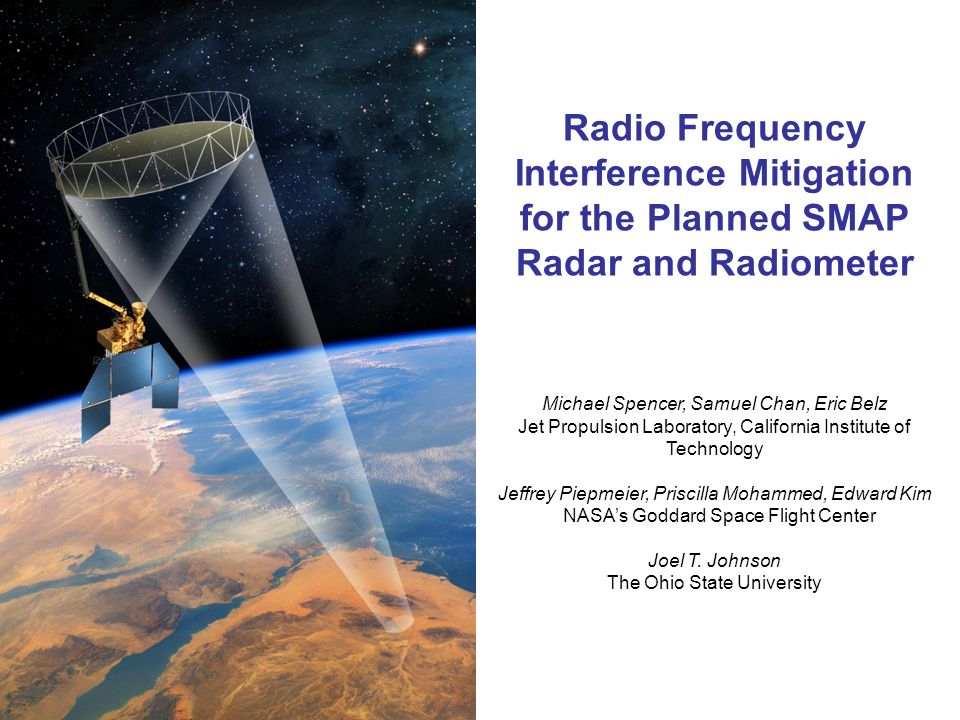 Radio Frequency Interference Mitigation for the Planned SMAP Radar and Radiometer

Michael Spencer, Samuel Chan, Eric Belz
Jet Propulsion Laboratory, California Institute of Technology

Jeffrey Piepmeier, Priscilla Mohammed, Edward Kim
NASA's Goddard Space Flight Center

Joel T. Johnson
The Ohio State University